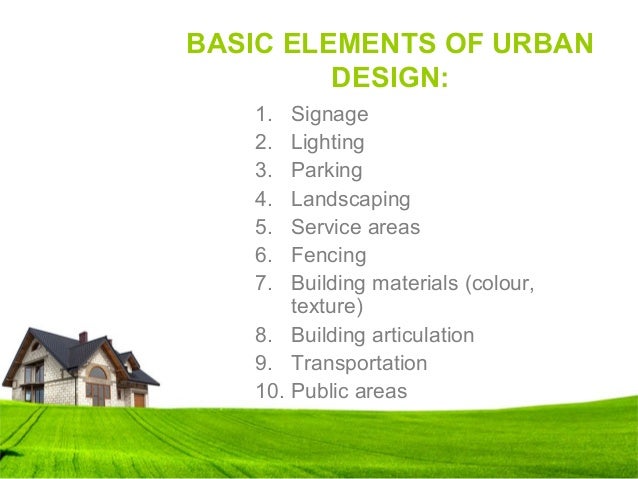 BASIC ELEMENTS OF URBAN DESIGN:

1. Signage
2. Lighting
3. Parking
4. Landscaping
5. Service areas
6. Fencing
7. Building materials (colour, texture)
8. Building articulation
9. Transportation
10. Public areas